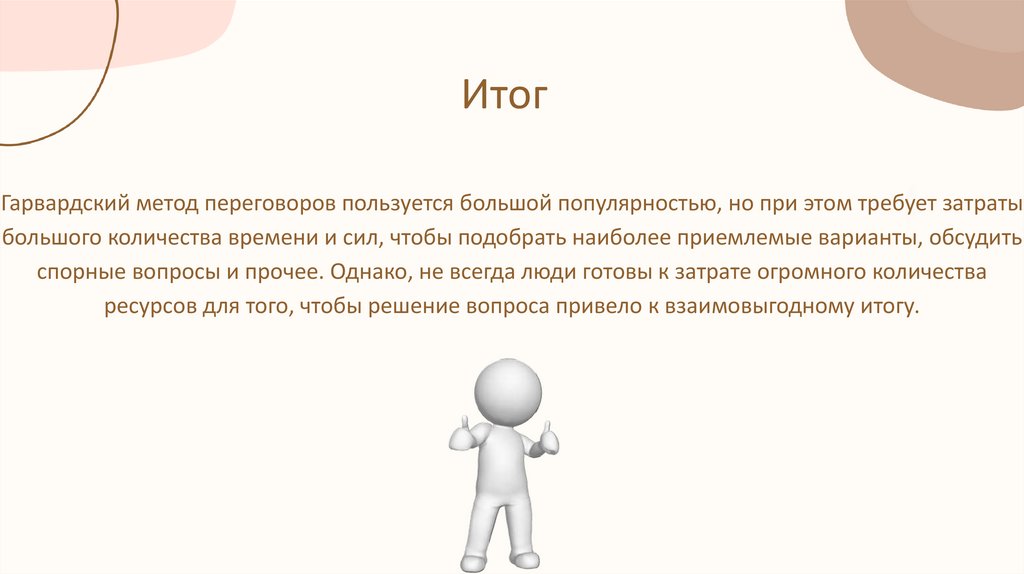 Итог

Гарвардский метод переговоров пользуется большой популярностью, но при этом требует затраты большого количества времени и сил, чтобы подобрать наиболее приемлемые варианты, обсудить спорные вопросы и прочее. Однако, не всегда люди готовы к затрате огромного количества ресурсов для того, чтобы решение вопроса привело к взаимовыгодному итогу.